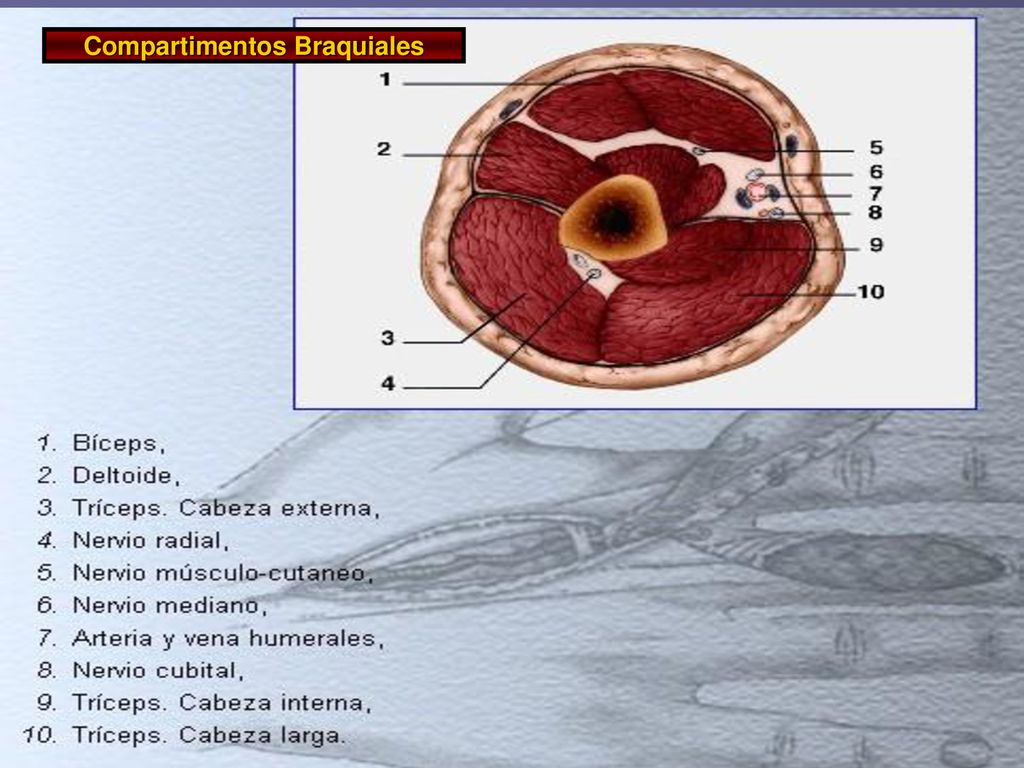 Compartimentos Braquiales

1
2
3
4
5
6
7
8
9
10

1. Bíceps,
2. Deltoide,
3. Tríceps. Cabeza externa,
4. Nervio radial,
5. Nervio músculo-cutaneo,
6. Nervio mediano,
7. Arteria y vena humerales,
8. Nervio cubital,
9. Tríceps. Cabeza interna,
10. Tríceps. Cabeza larga.